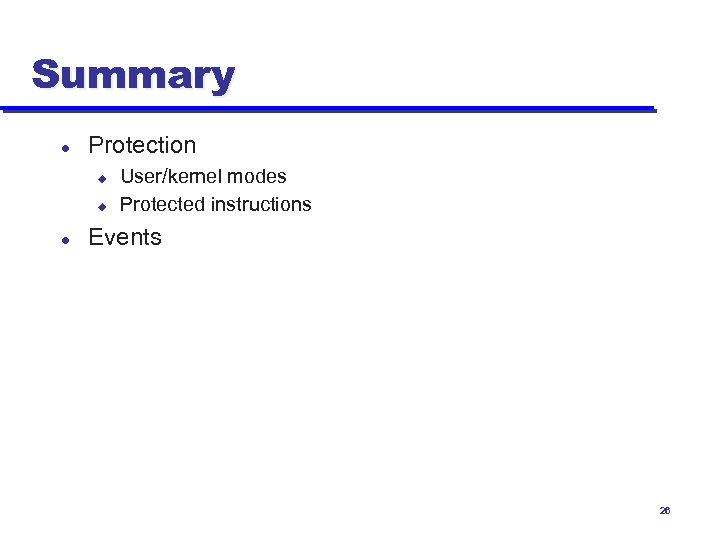 Summary

- Protection
  - User/kernel modes
  - Protected instructions
- Events

26